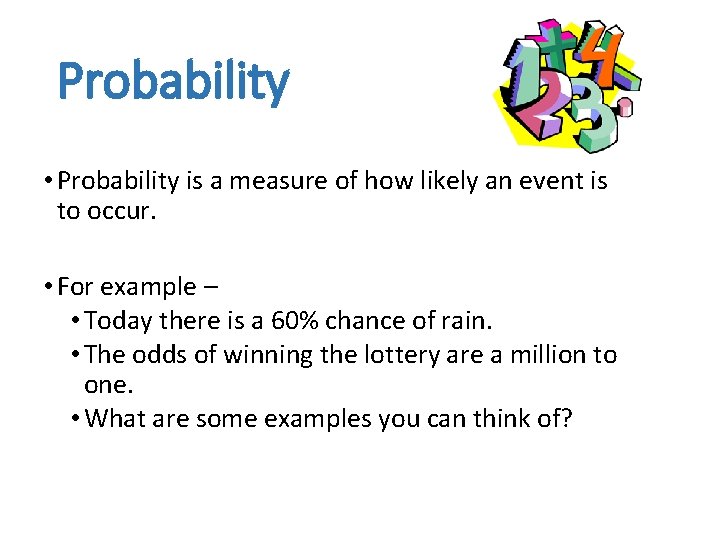 Probability

• Probability is a measure of how likely an event is to occur.

• For example –
• Today there is a 60% chance of rain.
• The odds of winning the lottery are a million to one.
• What are some examples you can think of?